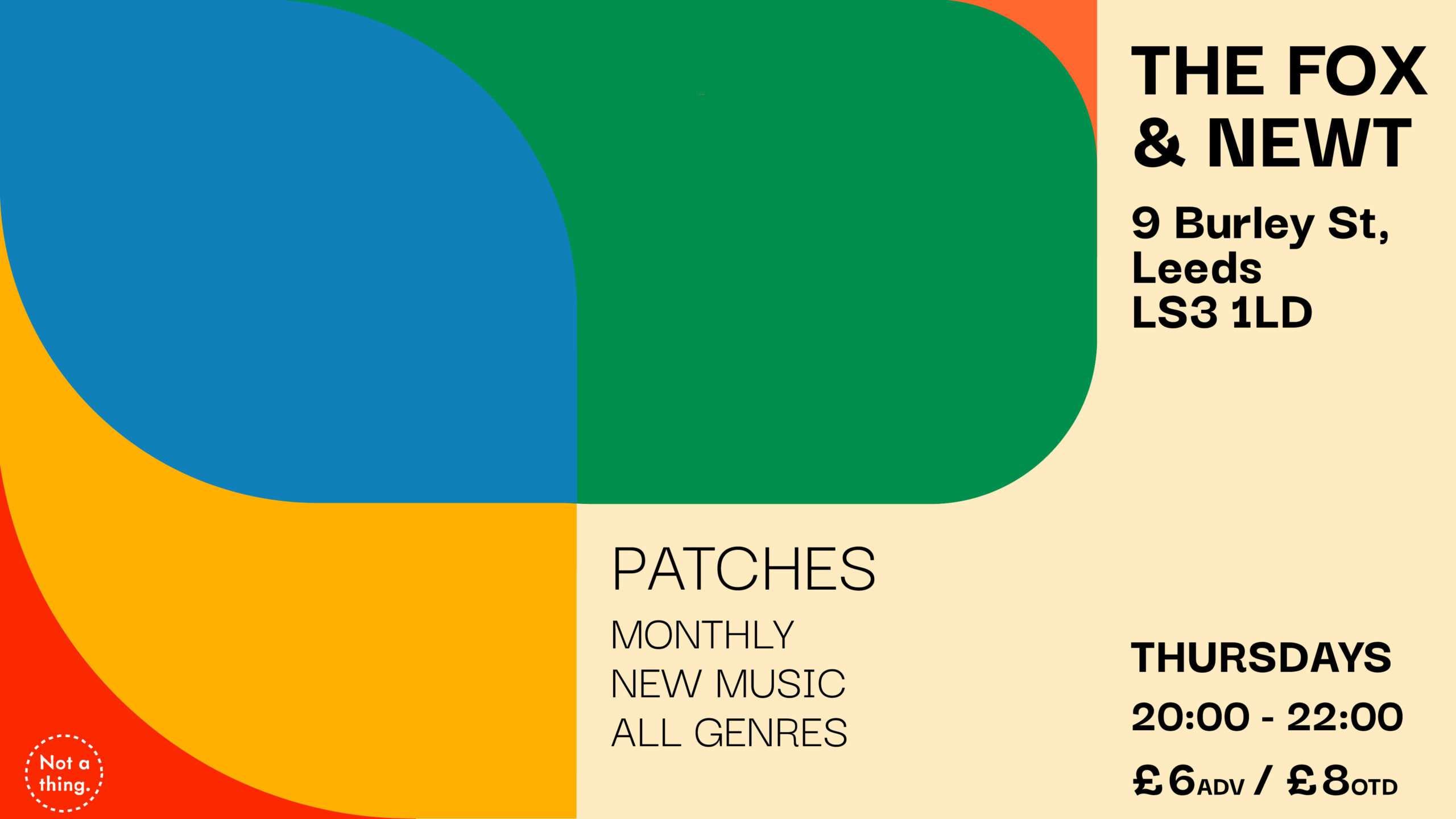 THE FOX & NEWT

9 Burley St, Leeds LS3 1LD

PATCHES

MONTHLY
NEW MUSIC
ALL GENRES

THURSDAYS
20:00 - 22:00
£6ADV / £8OTD

Not a thing.